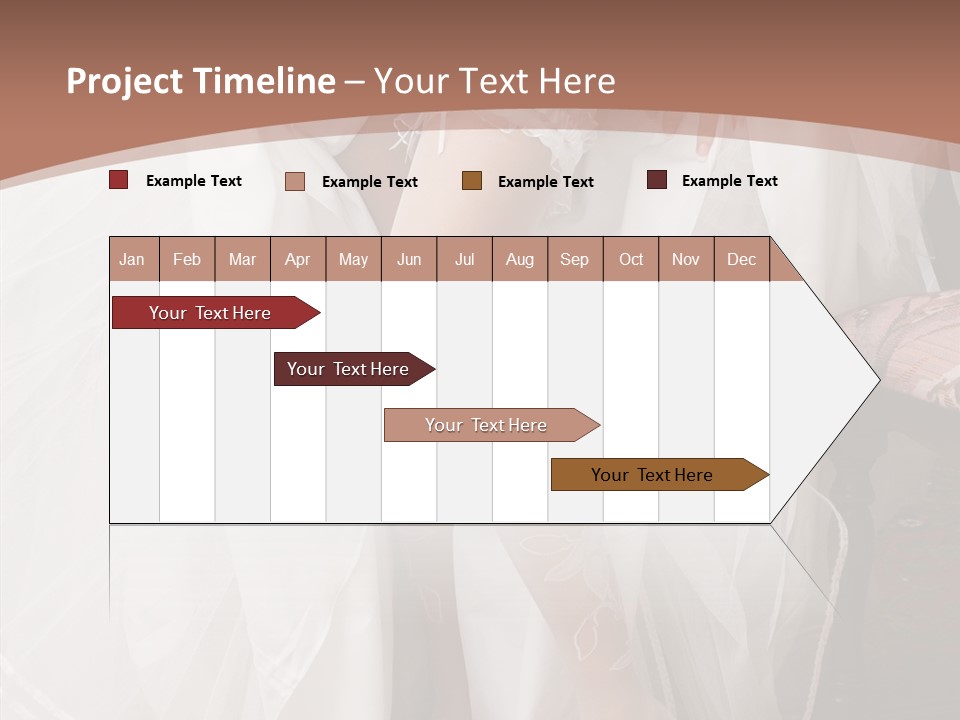 Project Timeline – Your Text Here

Example Text
Example Text
Example Text
Example Text

| Jan | Feb | Mar | Apr | May | Jun | Jul | Aug | Sep | Oct | Nov | Dec |
|---|---|---|---|---|---|---|---|---|---|---|---|

Your Text Here

Your Text Here

Your Text Here

Your Text Here